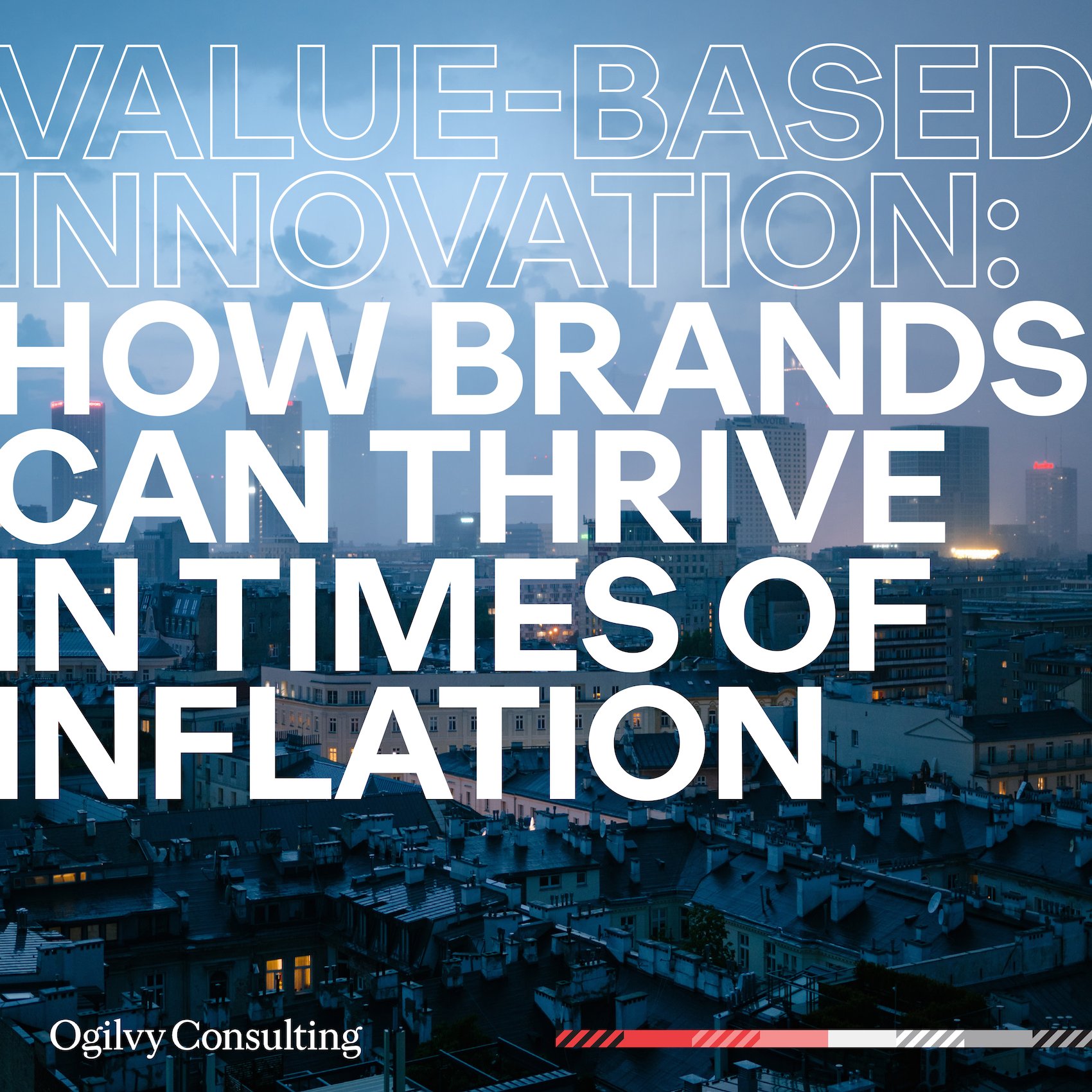 VALUE-BASED INNOVATION: HOW BRANDS CAN THRIVE IN TIMES OF INFLATION

NOVOTEL

Ogilvy Consulting